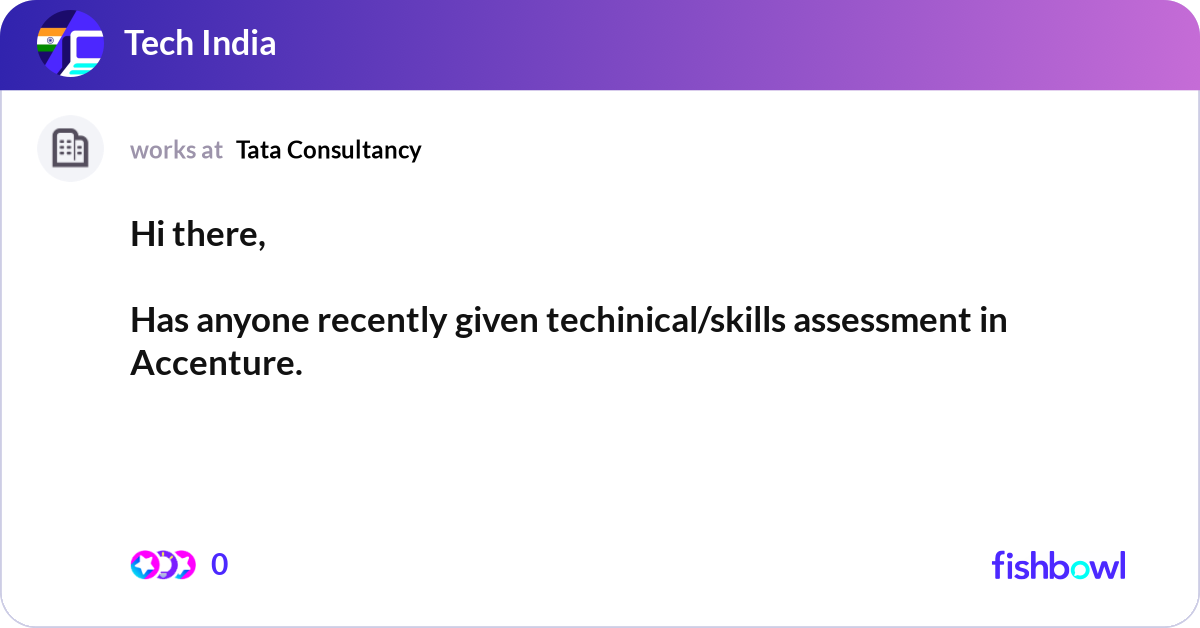 Tech India

works at Tata Consultancy

Hi there,

Has anyone recently given techinical/skills assessment in Accenture.

0

fishbowl